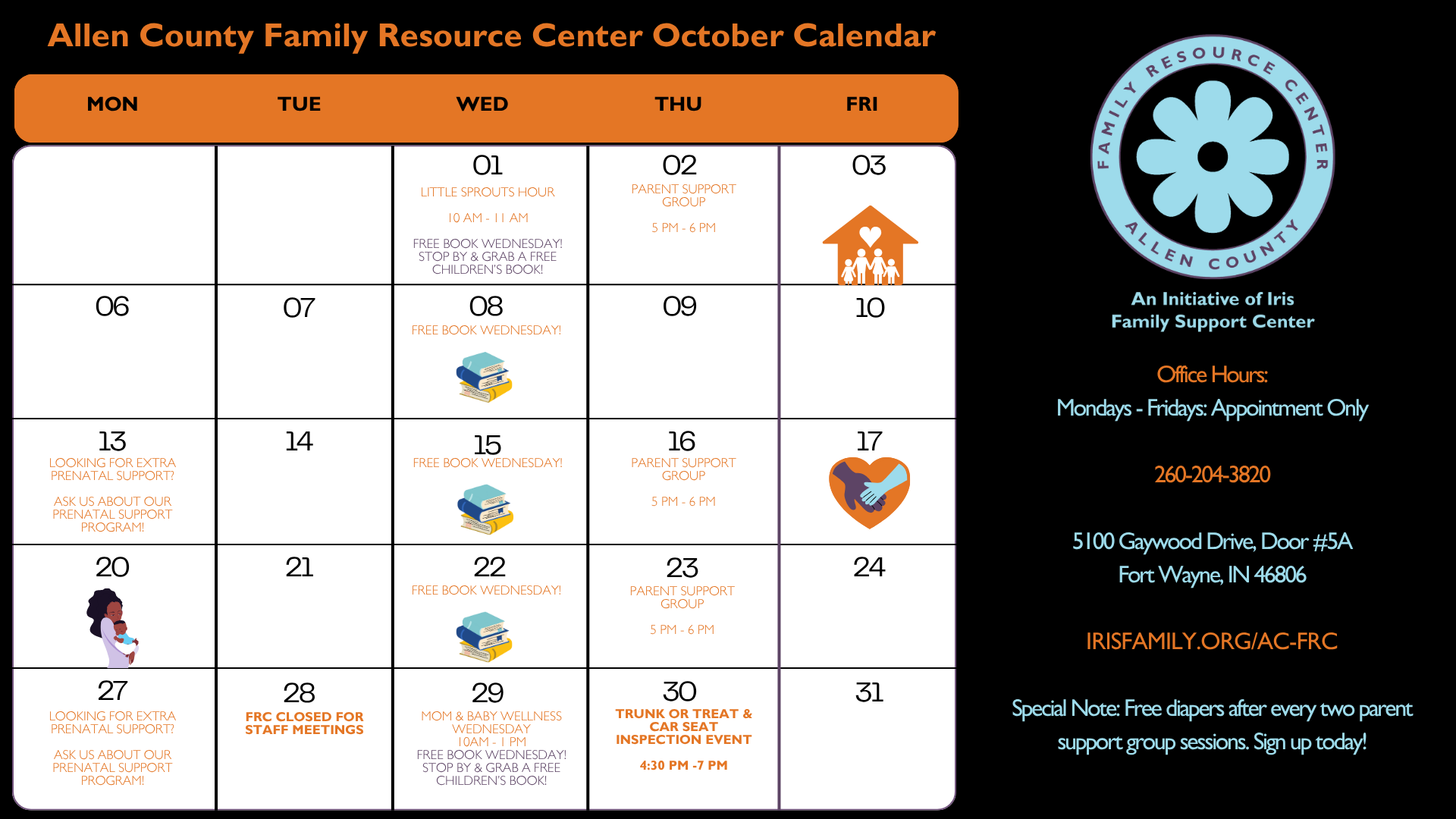 Allen County Family Resource Center October Calendar

| MON | TUE | WED | THU | FRI |
|---|---|---|---|---|
| | | 01 LITTLE SPROUTS HOUR 10 AM - 11 AM FREE BOOK WEDNESDAY! STOP BY & GRAB A FREE CHILDREN'S BOOK! | 02 PARENT SUPPORT GROUP 5 PM - 6 PM | 03 |
| 06 | 07 | 08 FREE BOOK WEDNESDAY! | 09 | 10 |
| 13 LOOKING FOR EXTRA PRENATAL SUPPORT? ASK US ABOUT OUR PRENATAL SUPPORT PROGRAM! | 14 | 15 FREE BOOK WEDNESDAY! | 16 PARENT SUPPORT GROUP 5 PM - 6 PM | 17 |
| 20 | 21 | 22 FREE BOOK WEDNESDAY! | 23 PARENT SUPPORT GROUP 5 PM - 6 PM | 24 |
| 27 LOOKING FOR EXTRA PRENATAL SUPPORT? ASK US ABOUT OUR PRENATAL SUPPORT PROGRAM! | 28 FRC CLOSED FOR STAFF MEETINGS | 29 MOM & BABY WELLNESS WEDNESDAY 10AM - 1 PM FREE BOOK WEDNESDAY! STOP BY & GRAB A FREE CHILDREN'S BOOK! | 30 TRUNK OR TREAT & CAR SEAT INSPECTION EVENT 4:30 PM -7 PM | 31 |

FAMILY RESOURCE CENTER ALLEN COUNTY

An Initiative of Iris Family Support Center

Office Hours:
Mondays - Fridays: Appointment Only

260-204-3820

5100 Gaywood Drive, Door #5A
Fort Wayne, IN 46806

IRISFAMILY.ORG/AC-FRC

Special Note: Free diapers after every two parent support group sessions. Sign up today!